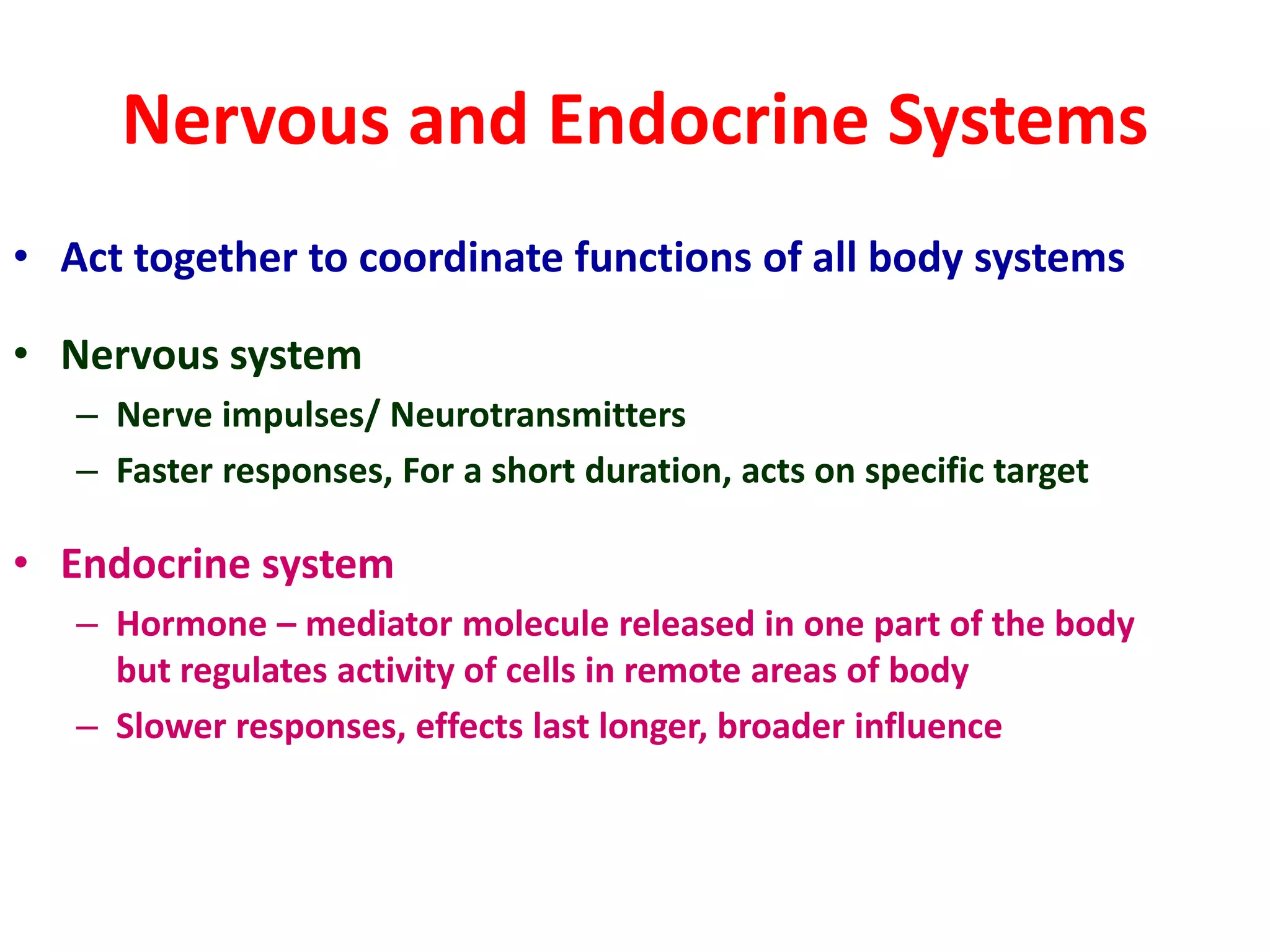 Nervous and Endocrine Systems

• Act together to coordinate functions of all body systems

• Nervous system
– Nerve impulses/ Neurotransmitters
– Faster responses, For a short duration, acts on specific target

• Endocrine system
– Hormone – mediator molecule released in one part of the body but regulates activity of cells in remote areas of body
– Slower responses, effects last longer, broader influence